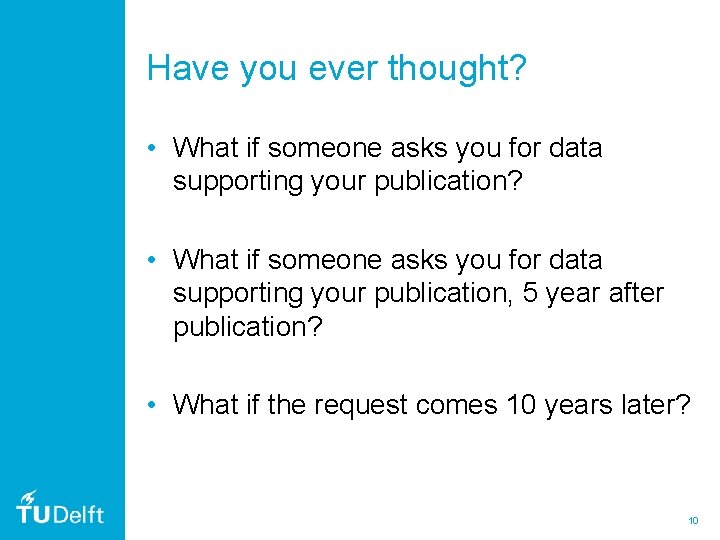 Have you ever thought?

• What if someone asks you for data supporting your publication?

• What if someone asks you for data supporting your publication, 5 year after publication?

• What if the request comes 10 years later?

TUDelft

10